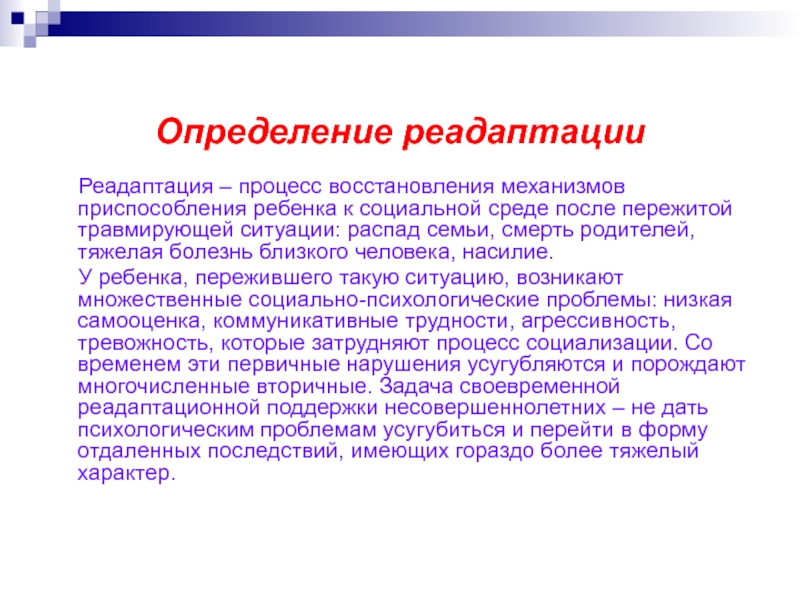 Определение реадаптации

Реадаптация – процесс восстановления механизмов приспособления ребенка к социальной среде после пережитой травмирующей ситуации: распад семьи, смерть родителей, тяжелая болезнь близкого человека, насилие.

У ребенка, пережившего такую ситуацию, возникают множественные социально-психологические проблемы: низкая самооценка, коммуникативные трудности, агрессивность, тревожность, которые затрудняют процесс социализации. Со временем эти первичные нарушения усугубляются и порождают многочисленные вторичные. Задача своевременной реадаптационной поддержки несовершеннолетних – не дать психологическим проблемам усугубиться и перейти в форму отдаленных последствий, имеющих гораздо более тяжелый характер.